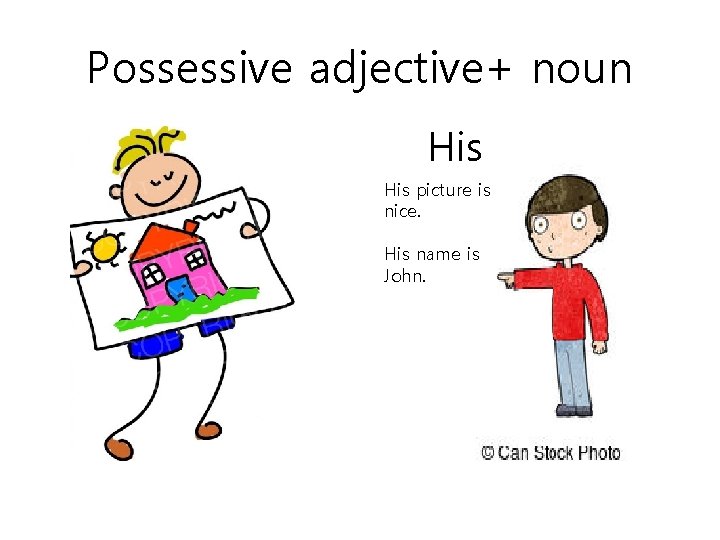 Possessive adjective+ noun

His

His picture is nice.

His name is John.

© Can Stock Photo